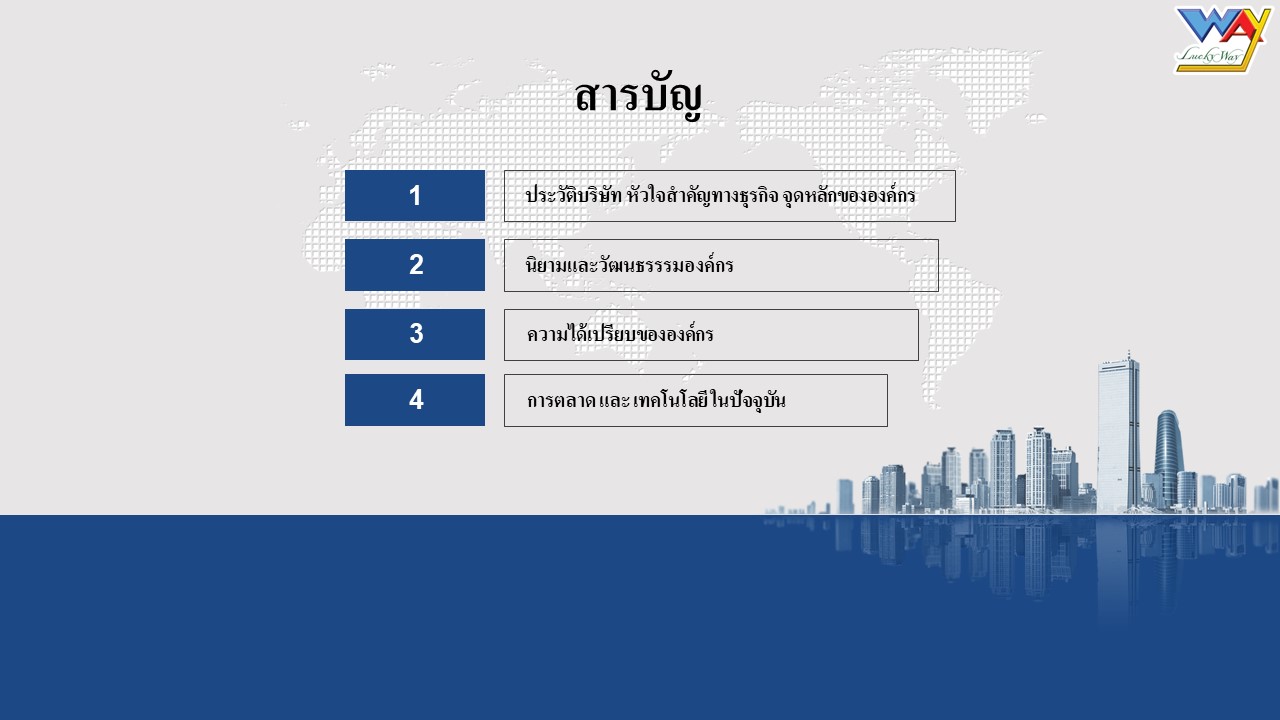 WAY
Lucky Way

สารบัญ

1
ประวัติบริษัท หัวใจสำคัญทางธุรกิจ จุดหลักขององค์กร

2
นิยามและวัฒนธรรรมองค์กร

3
ความได้เปรียบขององค์กร

4
การตลาด และ เทคโนโลยีในปัจจุบัน